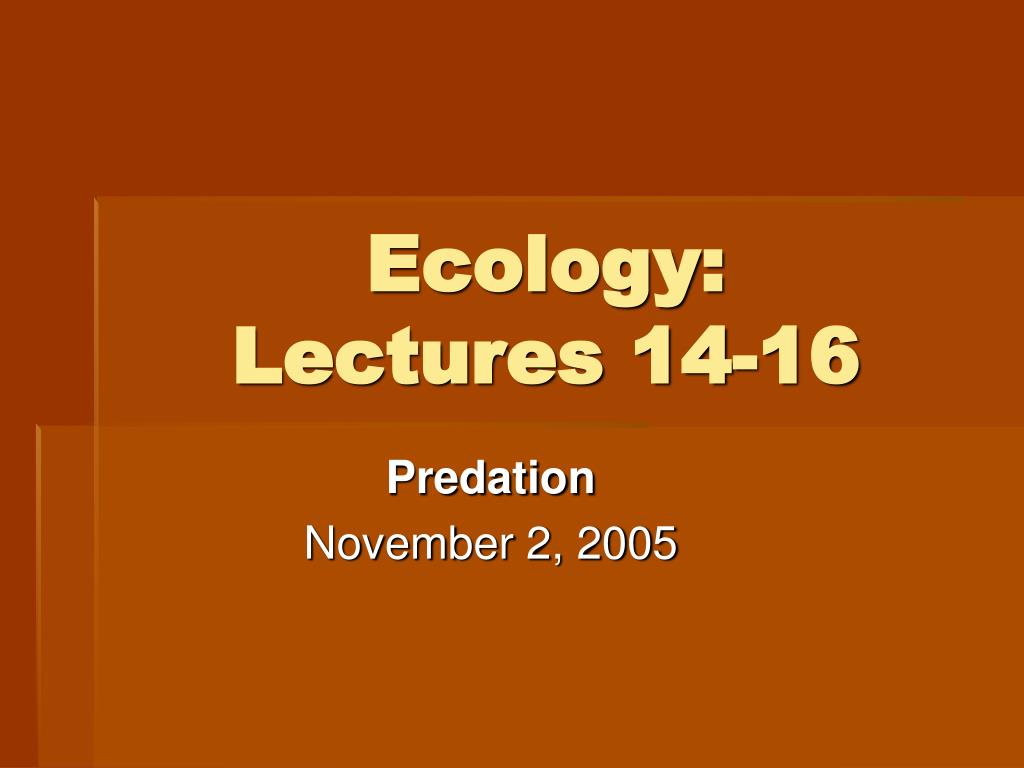 Ecology:
Lectures 14-16

Predation
November 2, 2005